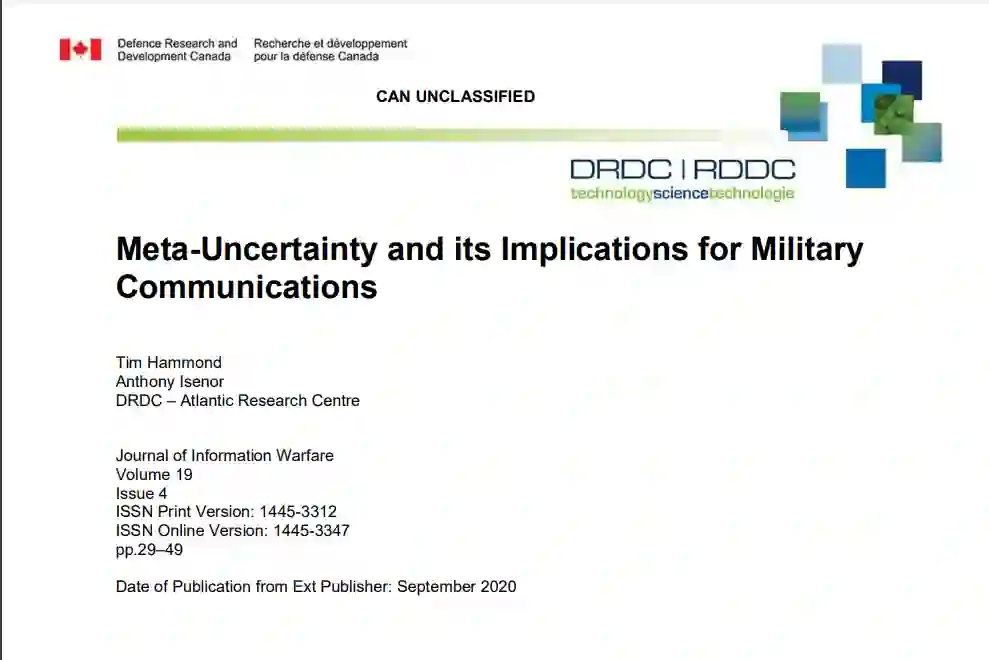 Defence Research and Development Canada

Recherche et développement pour la défense Canada

CAN UNCLASSIFIED

DRDC | RDDC
technologysciencetechnologie

Meta-Uncertainty and its Implications for Military Communications

Tim Hammond
Anthony Isenor
DRDC – Atlantic Research Centre

Journal of Information Warfare
Volume 19
Issue 4
ISSN Print Version: 1445-3312
ISSN Online Version: 1445-3347
pp.29–49

Date of Publication from Ext Publisher: September 2020